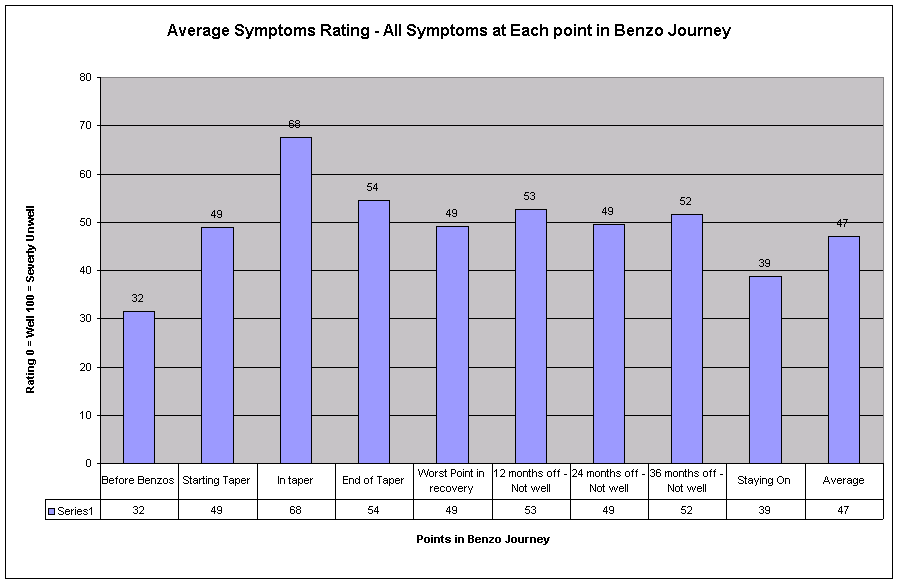 Average Symptoms Rating - All Symptoms at Each point in Benzo Journey

Rating 0 = Well 100 = Severly Unwell

80
70
60
50
40
30
20
10
0

32
49
68
54
49
53
49
52
39
47

| | Before Benzos | Starting Taper | In taper | End of Taper | Worst Point in recovery | 12 months off - Not well | 24 months off - Not well | 36 months off - Not well | Staying On | Average |
|---|---|---|---|---|---|---|---|---|---|---|
| Series1 | 32 | 49 | 68 | 54 | 49 | 53 | 49 | 52 | 39 | 47 |

Points in Benzo Journey